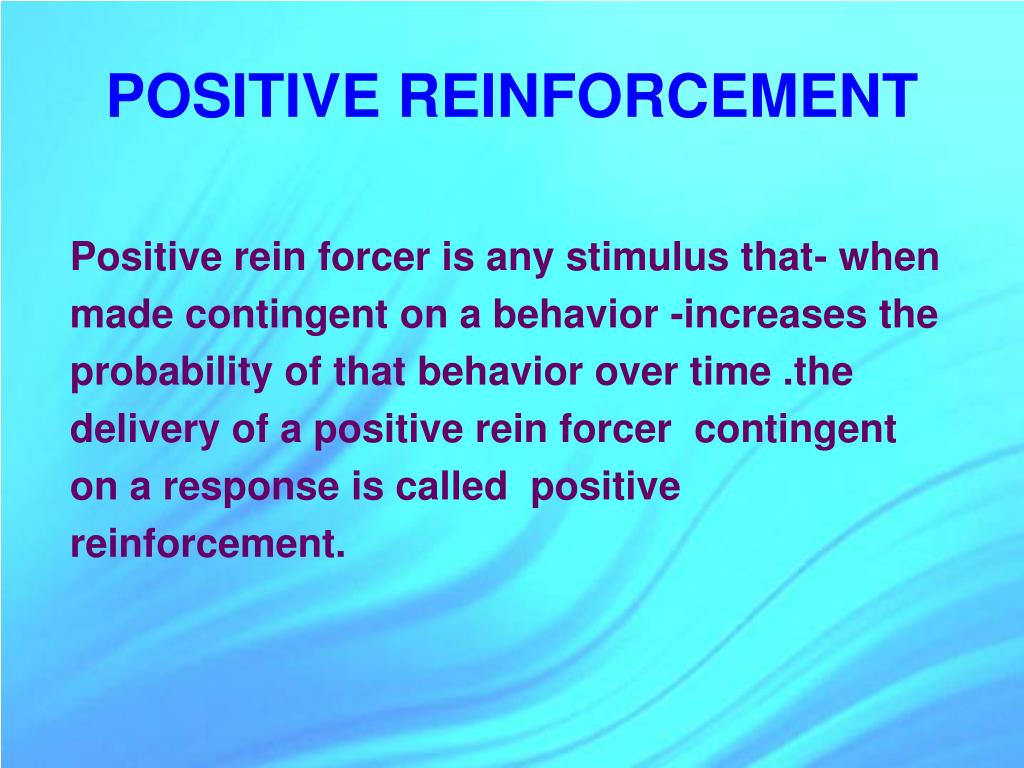 POSITIVE REINFORCEMENT

Positive rein forcer is any stimulus that- when made contingent on a behavior -increases the probability of that behavior over time .the delivery of a positive rein forcer contingent on a response is called positive reinforcement.